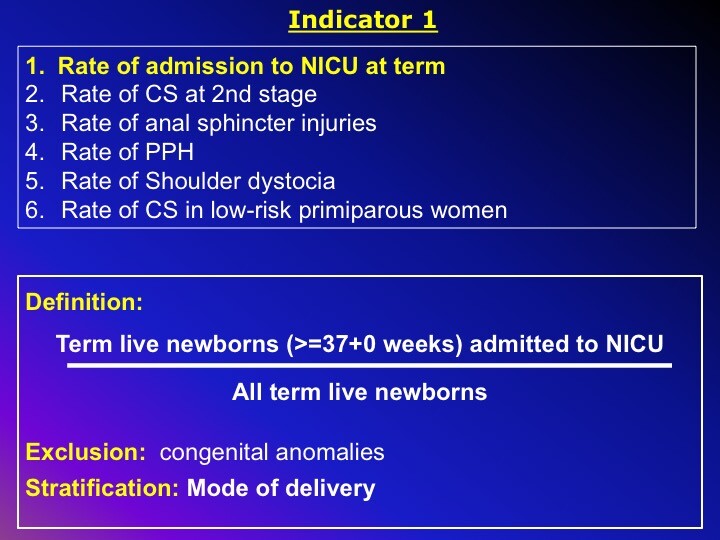 Indicator 1

1. Rate of admission to NICU at term
2. Rate of CS at 2nd stage
3. Rate of anal sphincter injuries
4. Rate of PPH
5. Rate of Shoulder dystocia
6. Rate of CS in low-risk primiparous women

Definition:

$\frac{\text{Term live newborns (>=37+0 weeks) admitted to NICU}}{\text{All term live newborns}}$

Exclusion: congenital anomalies

Stratification: Mode of delivery